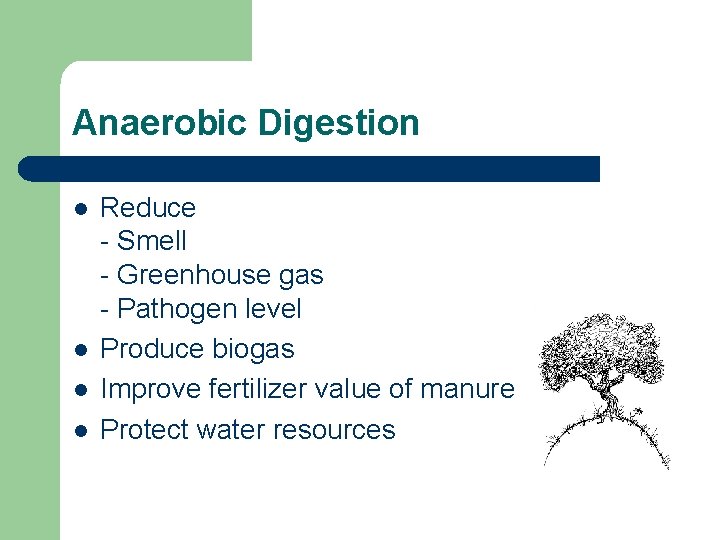 Anaerobic Digestion

- Reduce
  - Smell
  - Greenhouse gas
  - Pathogen level
- Produce biogas
- Improve fertilizer value of manure
- Protect water resources